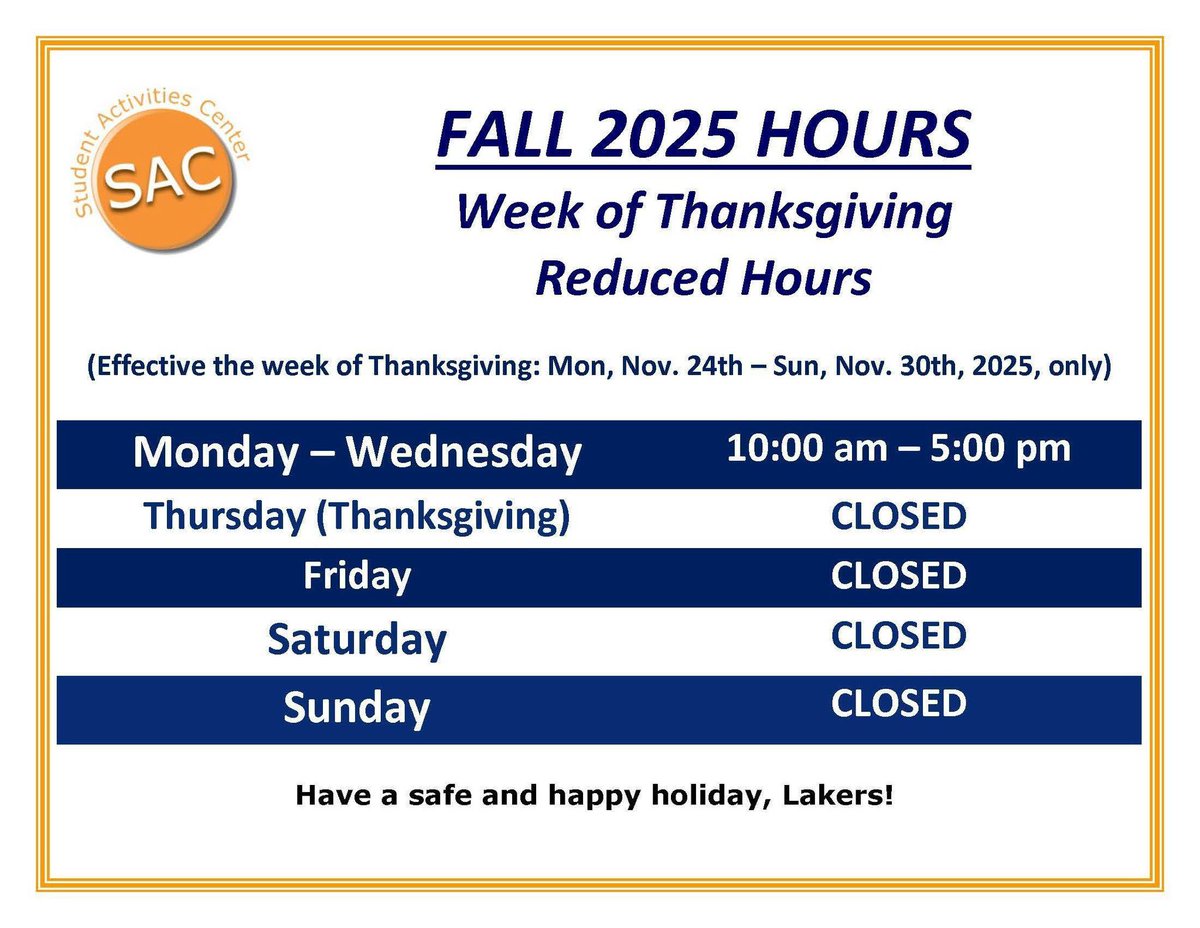 Student Activities Center
SAC

FALL 2025 HOURS
Week of Thanksgiving
Reduced Hours

(Effective the week of Thanksgiving: Mon, Nov. 24th – Sun, Nov. 30th, 2025, only)

| Monday – Wednesday | 10:00 am – 5:00 pm |
|---|---|
| Thursday (Thanksgiving) | CLOSED |
| Friday | CLOSED |
| Saturday | CLOSED |
| Sunday | CLOSED |

Have a safe and happy holiday, Lakers!